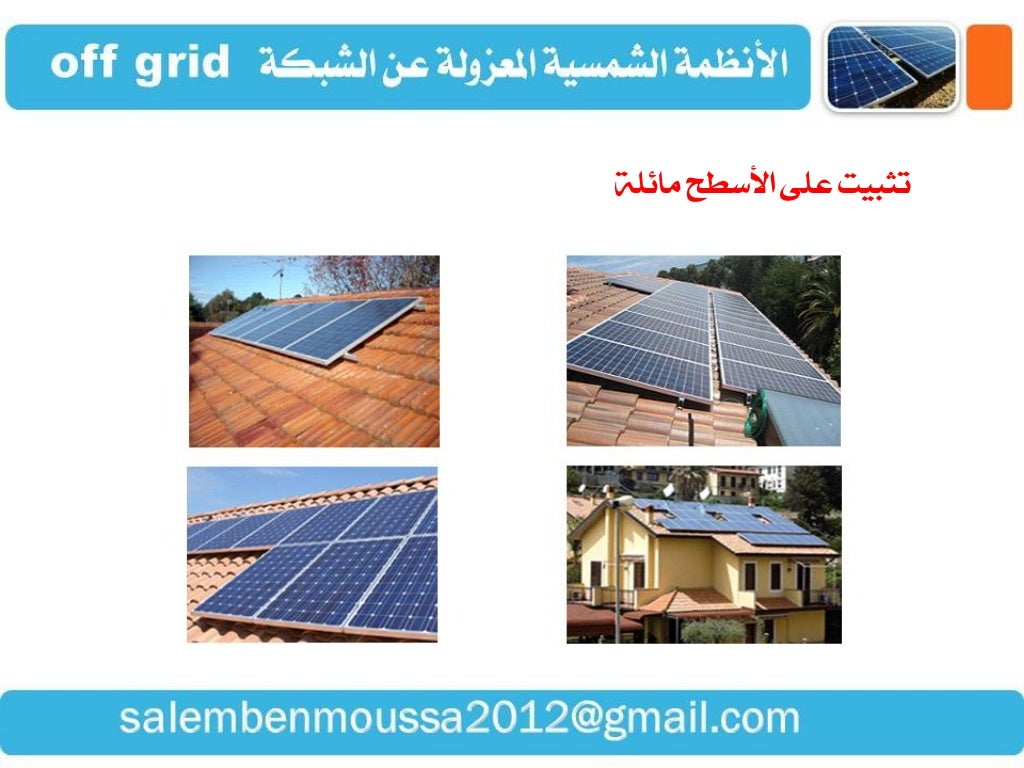 الأنظمة الشمسية المعزولة عن الشبكة off grid

تثبيت على الأسطح مائلة

salembenmoussa2012@gmail.com